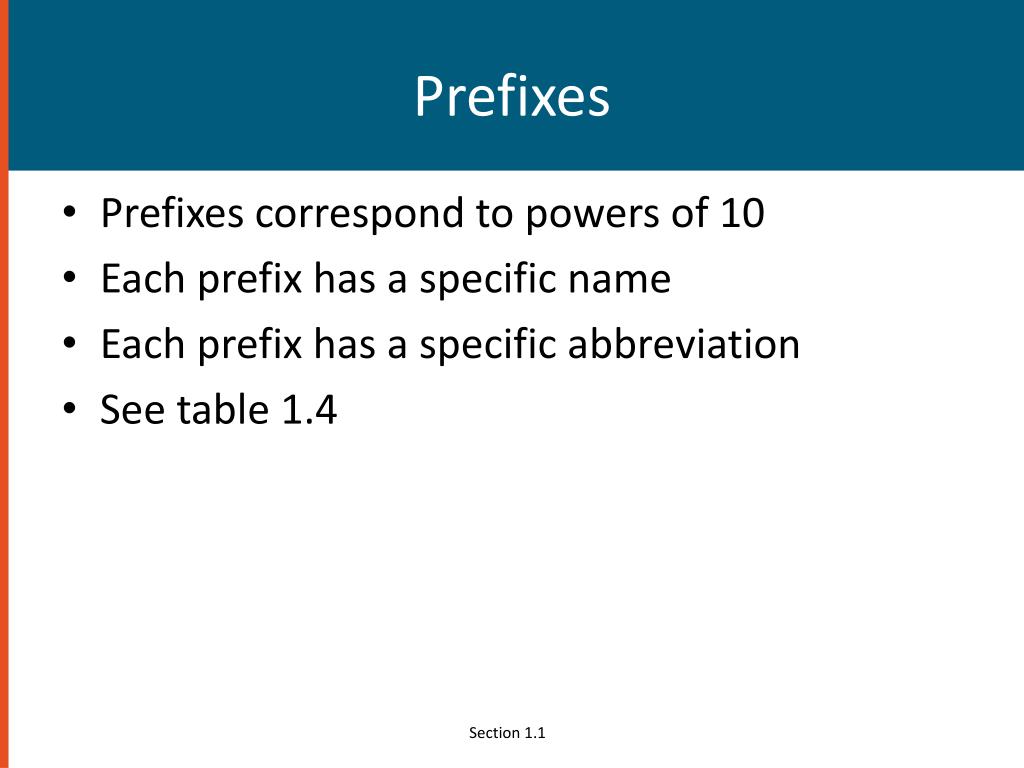 Prefixes

• Prefixes correspond to powers of 10
• Each prefix has a specific name
• Each prefix has a specific abbreviation
• See table 1.4

Section 1.1